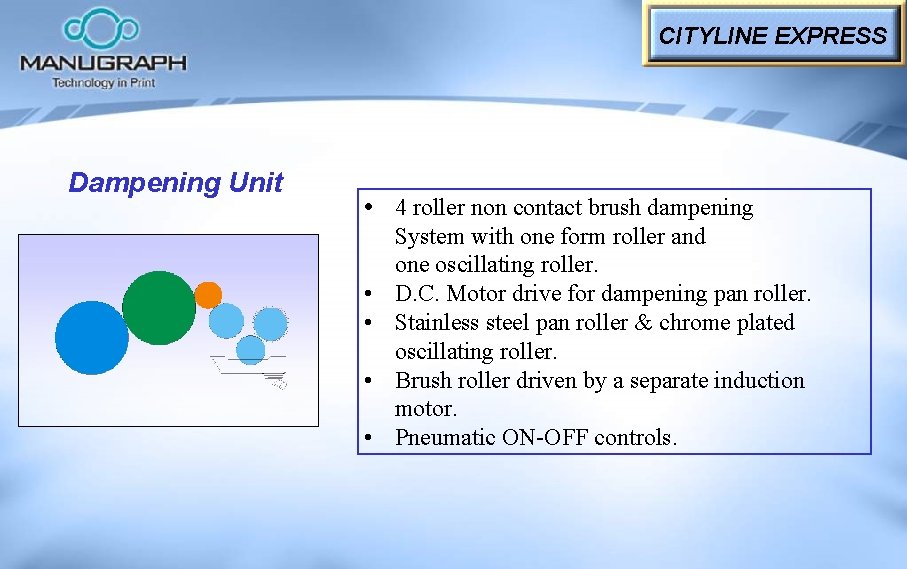 MANUGRAPH
Technology in Print

CITYLINE EXPRESS

Dampening Unit

• 4 roller non contact brush dampening System with one form roller and one oscillating roller.
• D.C. Motor drive for dampening pan roller.
• Stainless steel pan roller & chrome plated oscillating roller.
• Brush roller driven by a separate induction motor.
• Pneumatic ON-OFF controls.